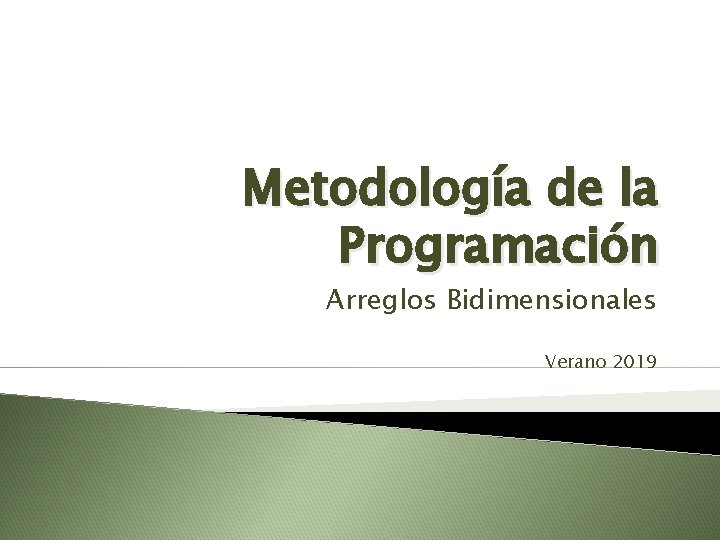 Metodología de la Programación

Arreglos Bidimensionales

Verano 2019